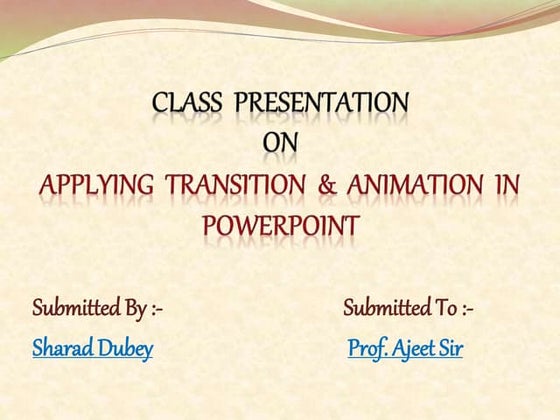 CLASS PRESENTATION
ON
APPLYING TRANSITION & ANIMATION IN POWERPOINT

Submitted By :-
Sharad Dubey

Submitted To :-
Prof. Ajeet Sir